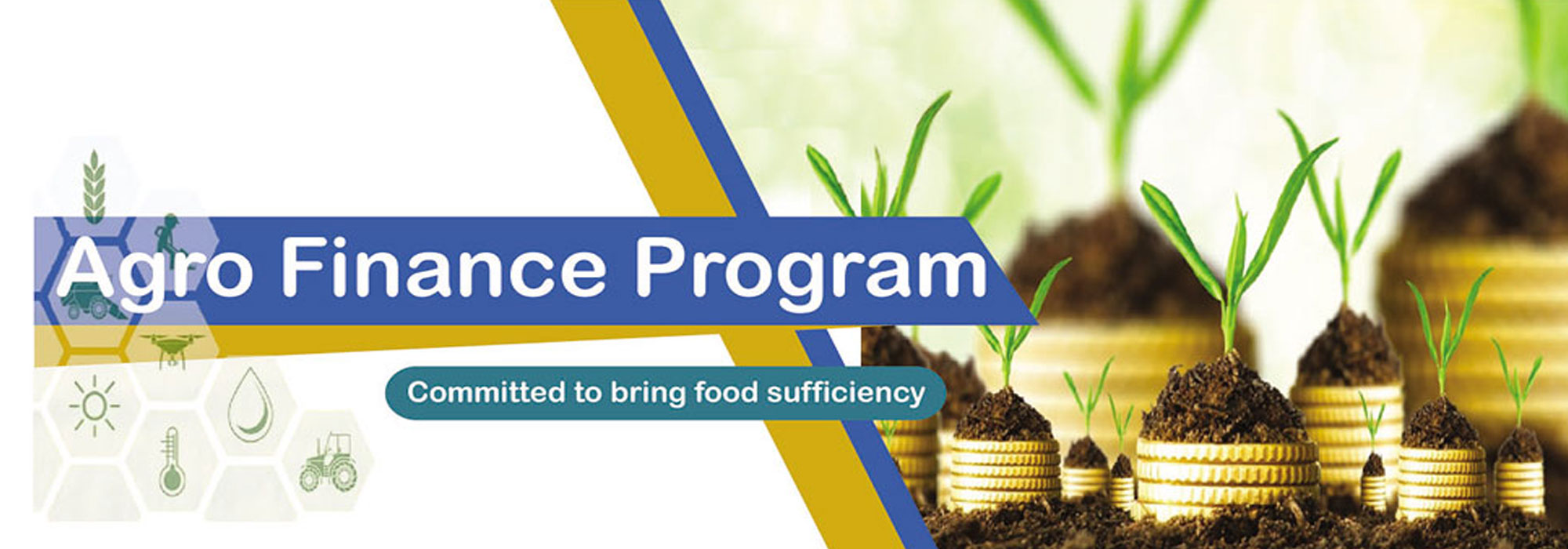 Agro Finance Program

Committed to bring food sufficiency